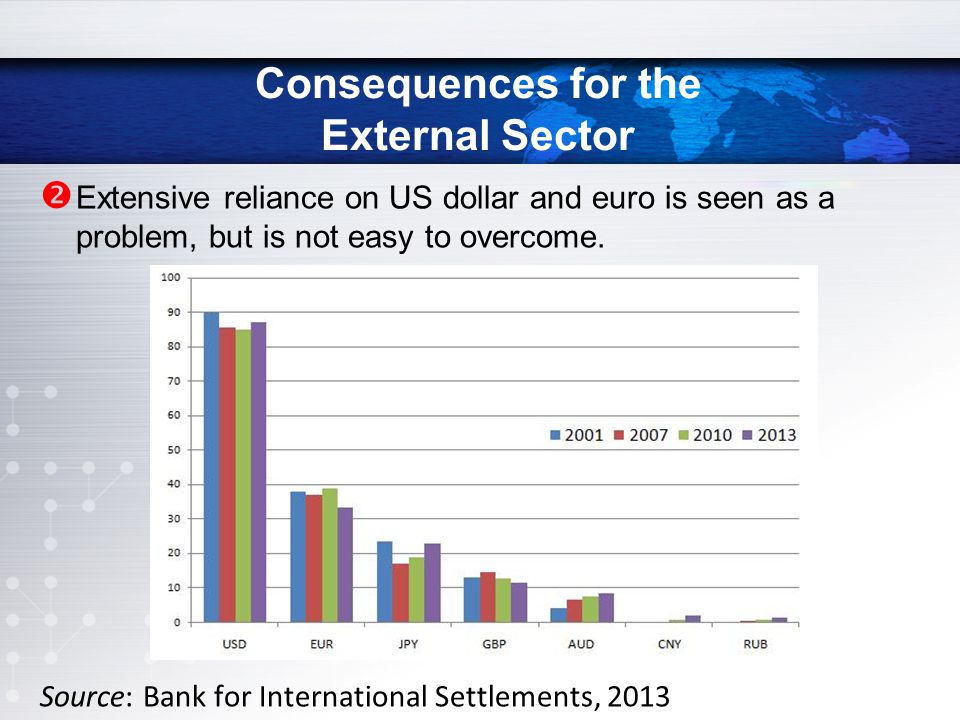 Consequences for the External Sector

❷ Extensive reliance on US dollar and euro is seen as a problem, but is not easy to overcome.

100
90
80
70
60
50
40
30
20
10
0

2001 2007 2010 2013

USD EUR JPY GBP AUD CNY RUB

Source: Bank for International Settlements, 2013